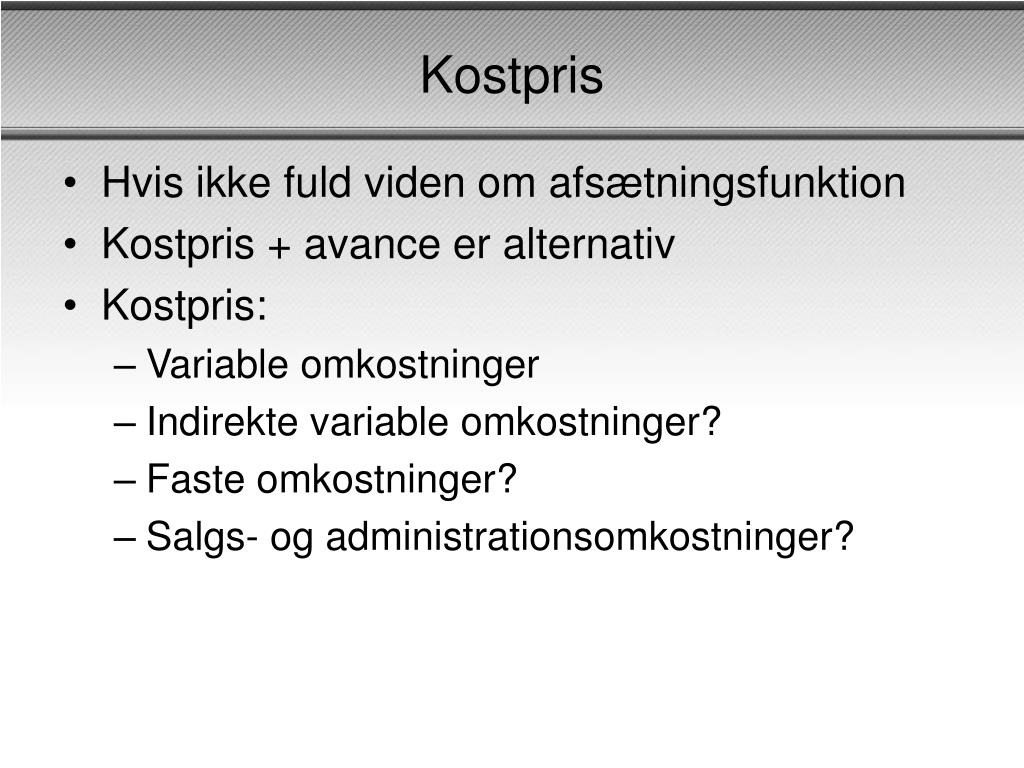 Kostpris

• Hvis ikke fuld viden om afsætningsfunktion
• Kostpris + avance er alternativ
• Kostpris:
– Variable omkostninger
– Indirekte variable omkostninger?
– Faste omkostninger?
– Salgs- og administrationsomkostninger?